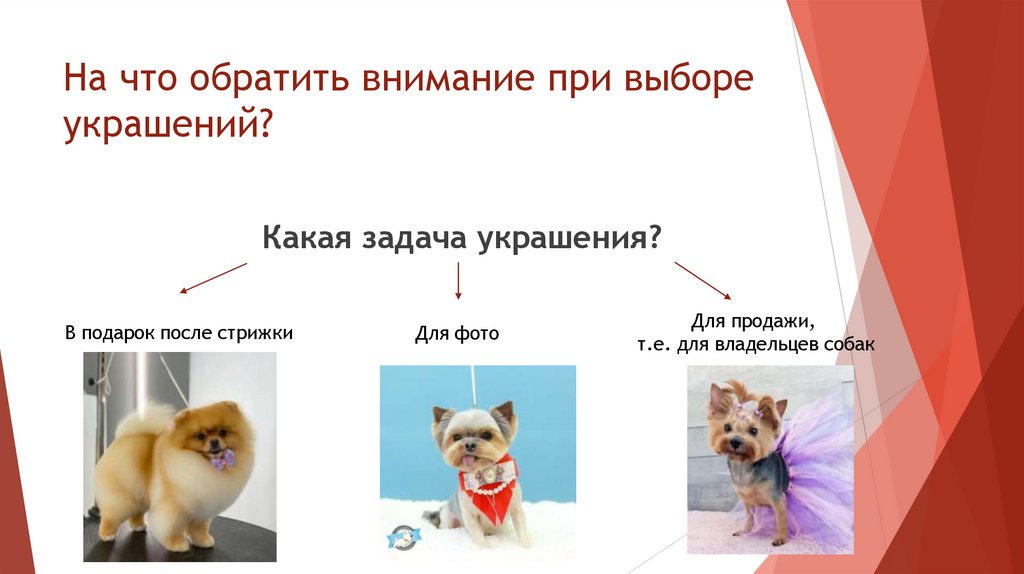 На что обратить внимание при выборе украшений?

Какая задача украшения?

В подарок после стрижки

Для фото

Для продажи,
т.е. для владельцев собак